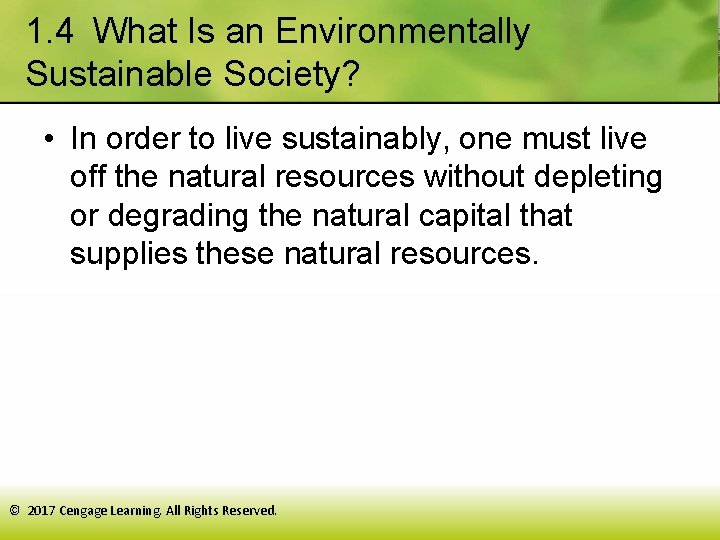 1.4 What Is an Environmentally Sustainable Society?

• In order to live sustainably, one must live off the natural resources without depleting or degrading the natural capital that supplies these natural resources.

© 2017 Cengage Learning. All Rights Reserved.